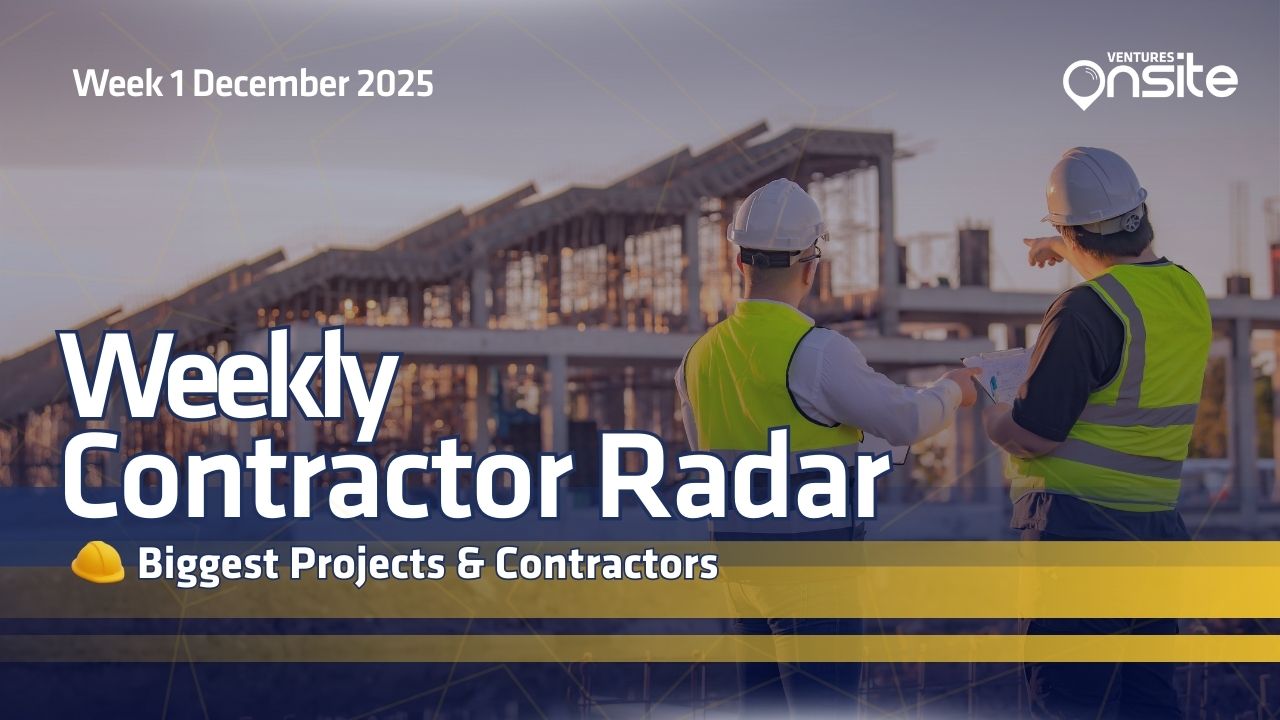 Week 1 December 2025

VENTURES Onsite

Weekly
Contractor Radar

Biggest Projects & Contractors